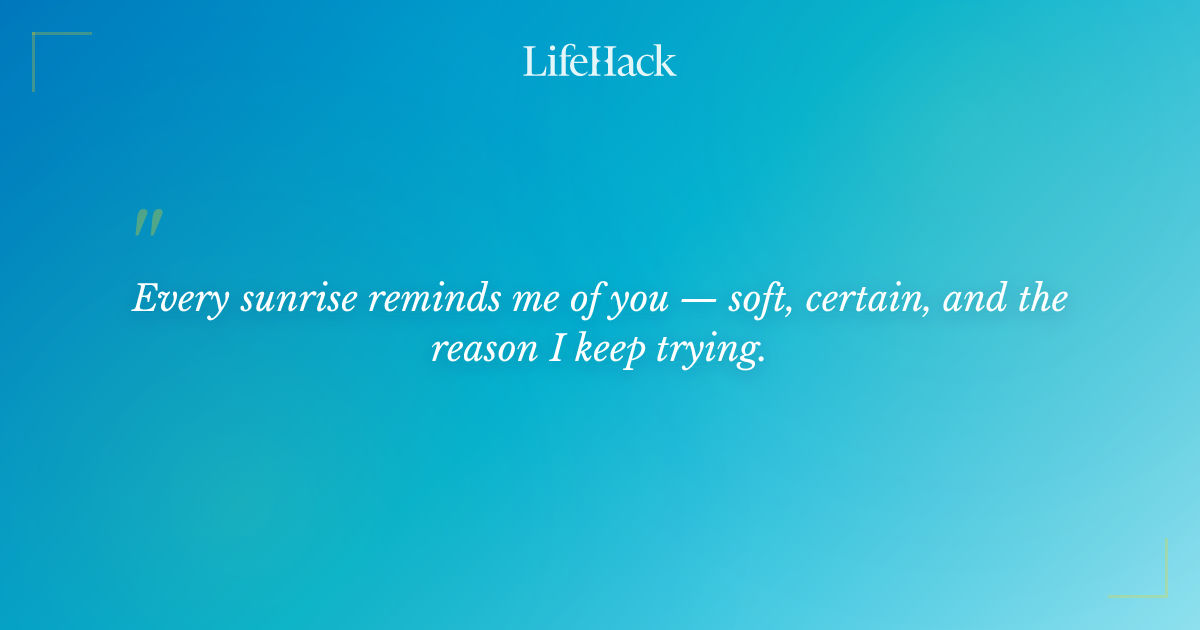 LifeHack

"

Every sunrise reminds me of you — soft, certain, and the reason I keep trying.